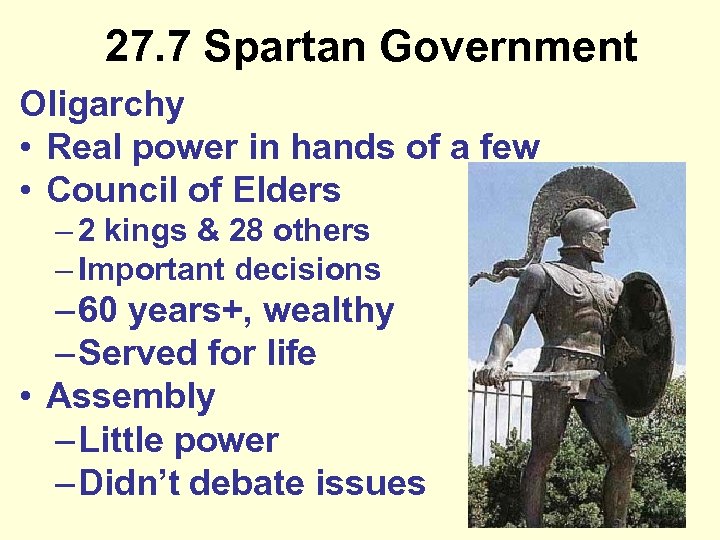 27.7 Spartan Government

Oligarchy

• Real power in hands of a few
• Council of Elders
– 2 kings & 28 others
– Important decisions
– 60 years+, wealthy
– Served for life
• Assembly
– Little power
– Didn't debate issues